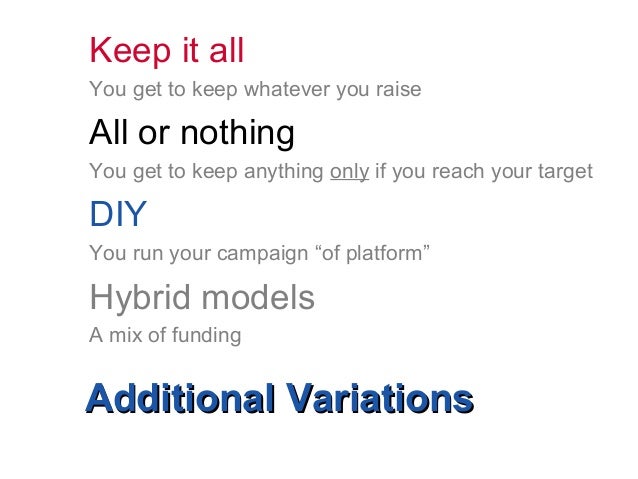 Keep it all

You get to keep whatever you raise

All or nothing

You get to keep anything only if you reach your target

DIY

You run your campaign “of platform”

Hybrid models

A mix of funding

Additional Variations